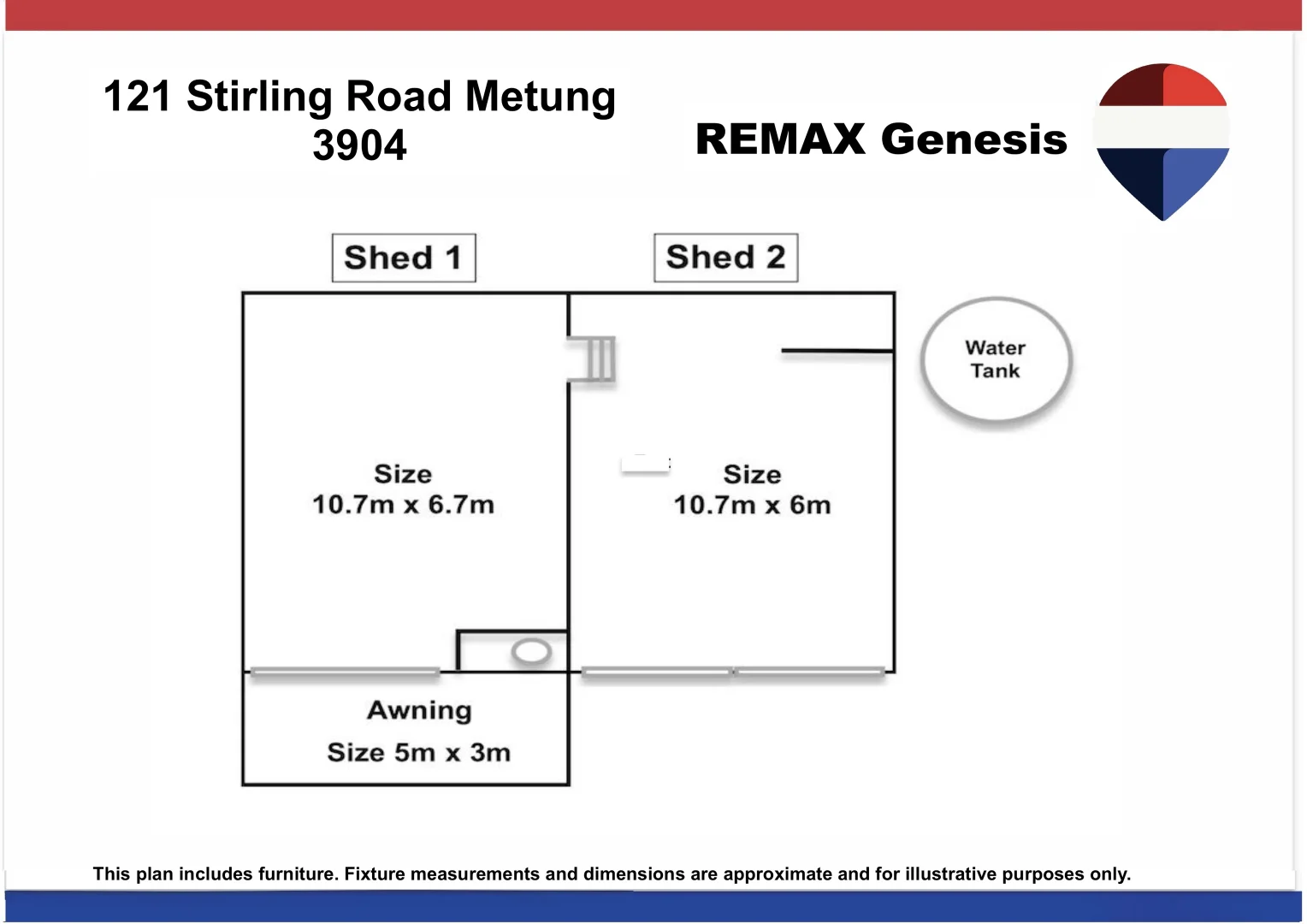 121 Stirling Road Metung
3904

REMAX Genesis

Shed 1

Shed 2

Water Tank

Size
10.7m x 6.7m

Size
10.7m x 6m

Awning
Size 5m x 3m

This plan includes furniture. Fixture measurements and dimensions are approximate and for illustrative purposes only.